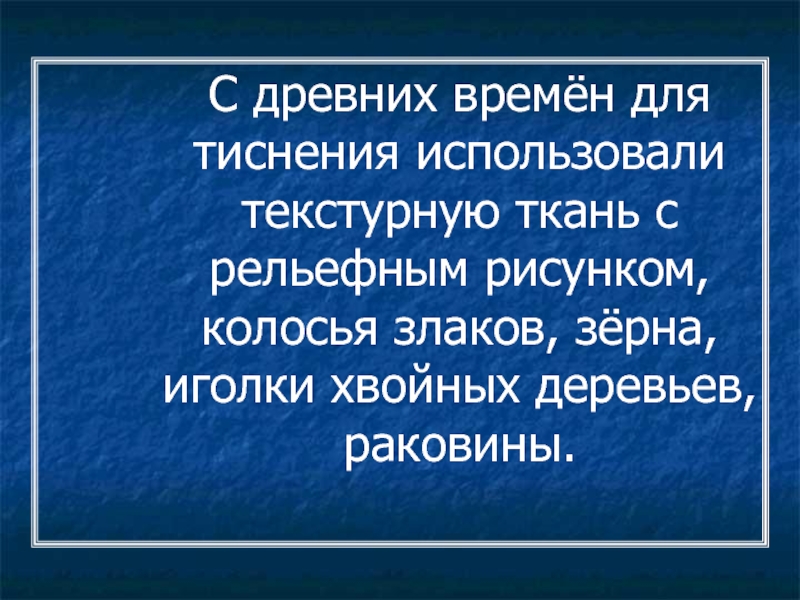 С древних времён для тиснения использовали текстурную ткань с рельефным рисунком, колосья злаков, зёрна, иголки хвойных деревьев, раковины.